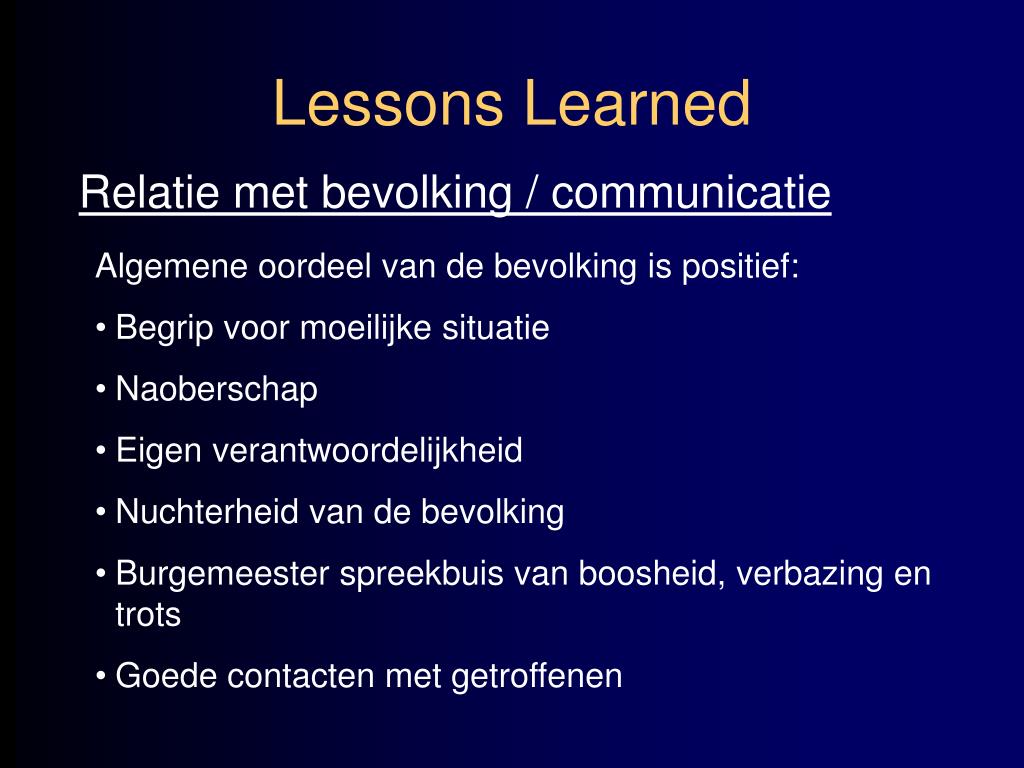 Lessons Learned

Relatie met bevolking / communicatie

Algemene oordeel van de bevolking is positief:

• Begrip voor moeilijke situatie

• Naoberschap

• Eigen verantwoordelijkheid

• Nuchterheid van de bevolking

• Burgemeester spreekbuis van boosheid, verbazing en trots

• Goede contacten met getroffenen